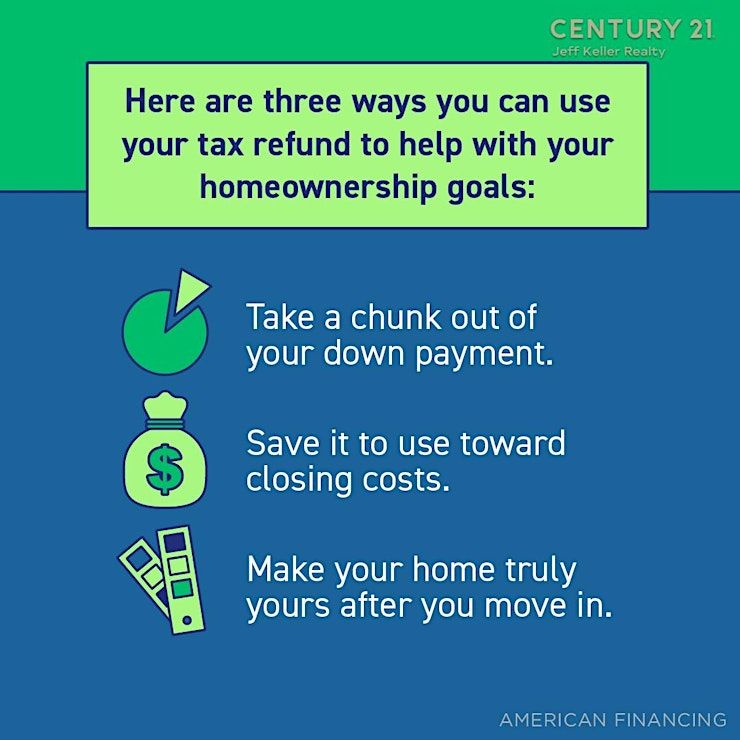 CENTURY 21
Jeff Keller Realty

Here are three ways you can use your tax refund to help with your homeownership goals:

Take a chunk out of your down payment.

$

Save it to use toward closing costs.

Make your home truly yours after you move in.

AMERICAN FINANCING